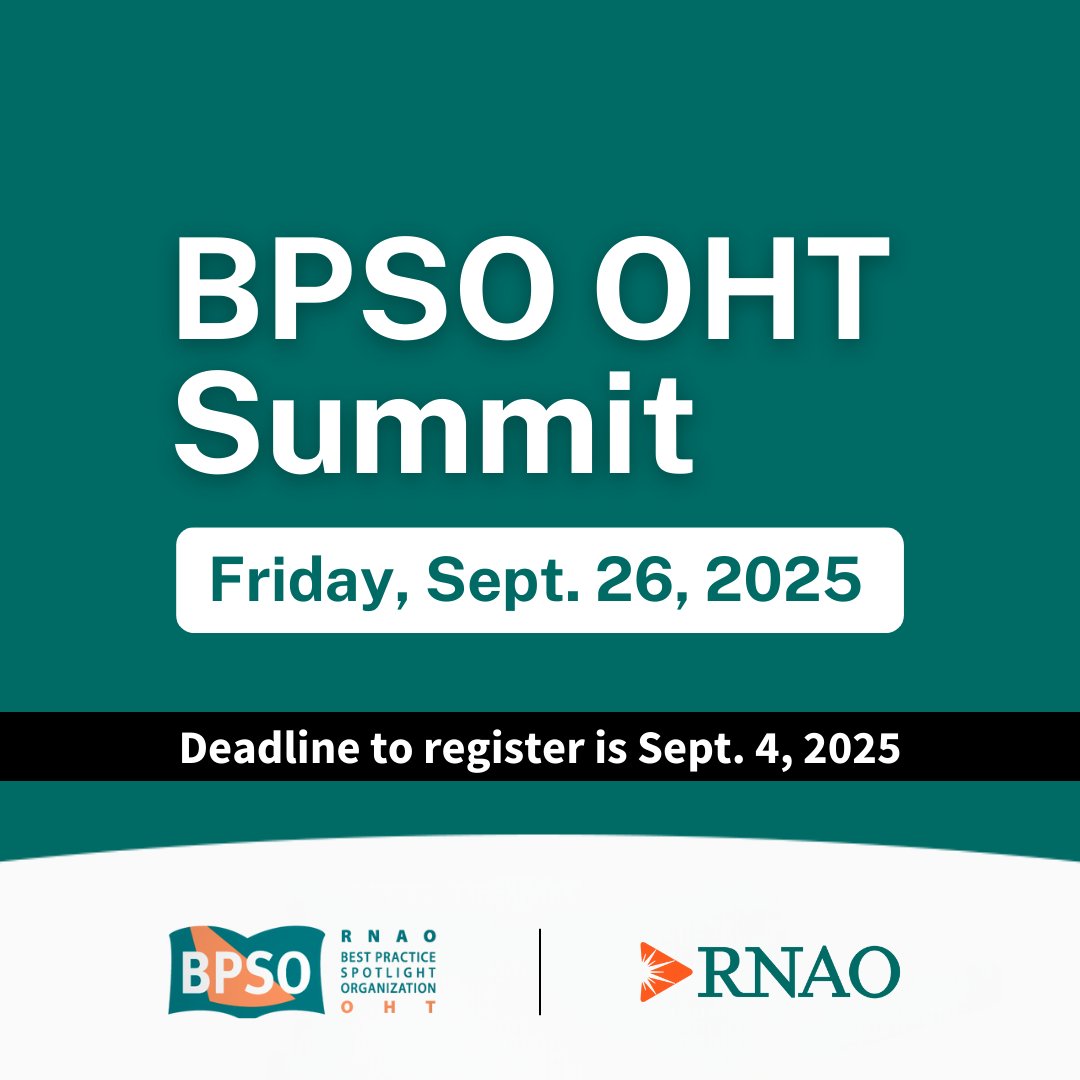 BPSO OHT Summit

Friday, Sept. 26, 2025

Deadline to register is Sept. 4, 2025

BPSO RNAO BEST PRACTICE SPOTLIGHT ORGANIZATION OHT

RNAO